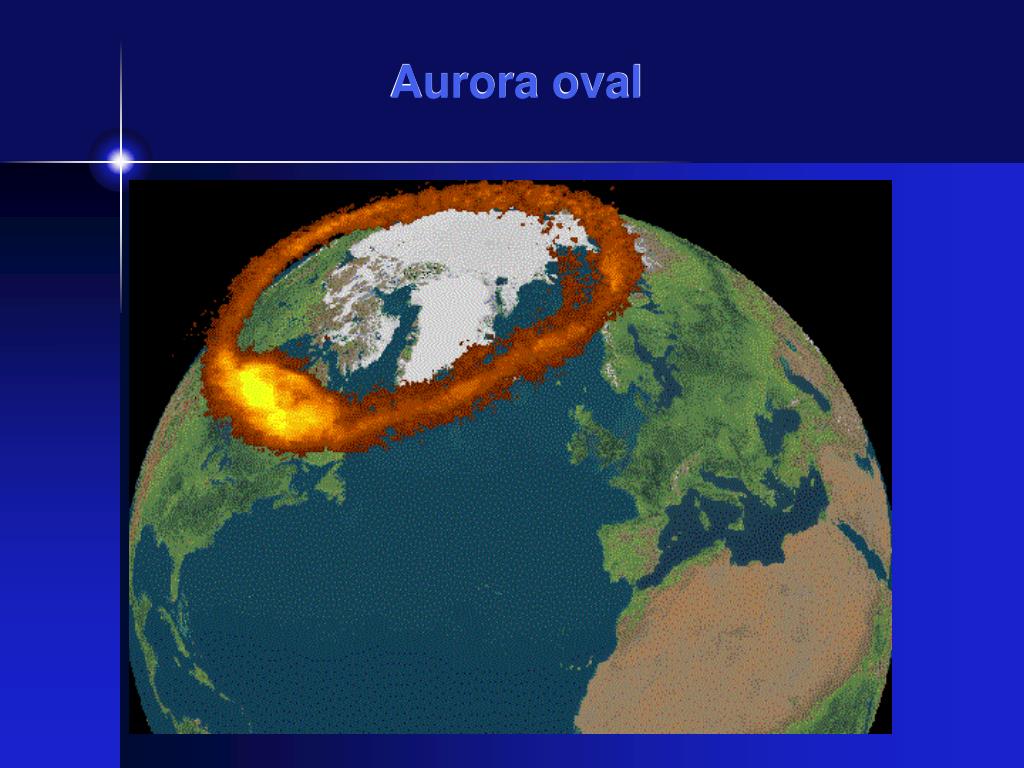 Aurora oval